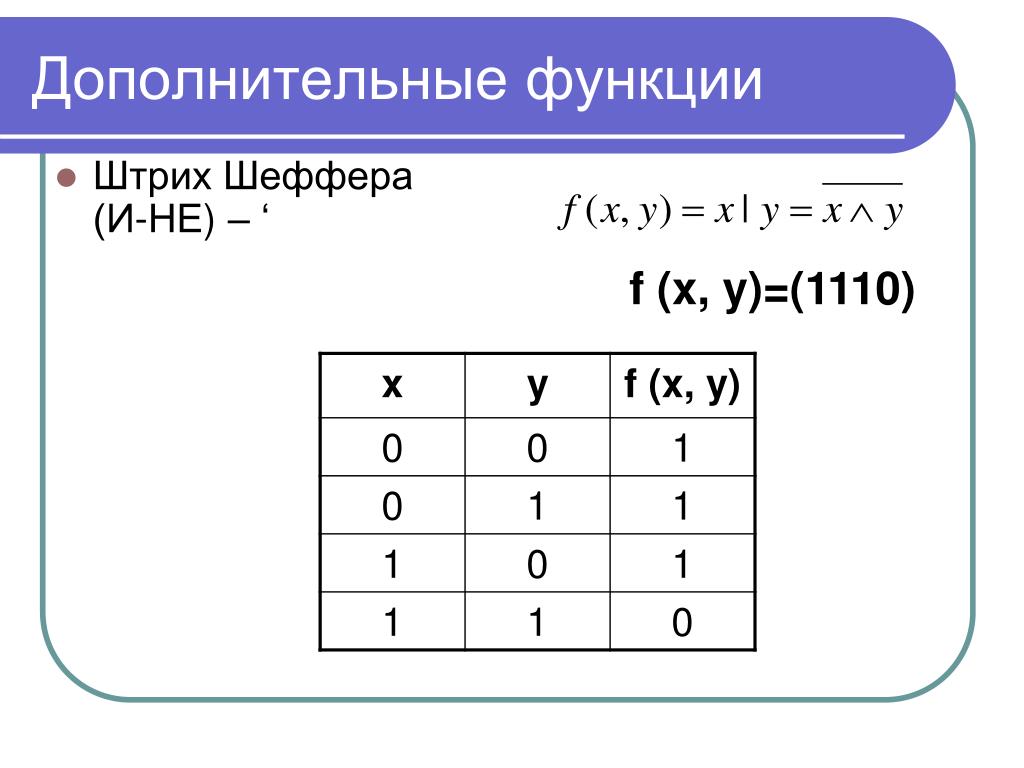 Дополнительные функции

Штрих Шеффера (И-НЕ) – ‘

$f(x, y) = x \mid y = \overline{x \wedge y}$

f (x, y)=(1110)

| x | y | f (x, y) |
|---|---|---|
| 0 | 0 | 1 |
| 0 | 1 | 1 |
| 1 | 0 | 1 |
| 1 | 1 | 0 |